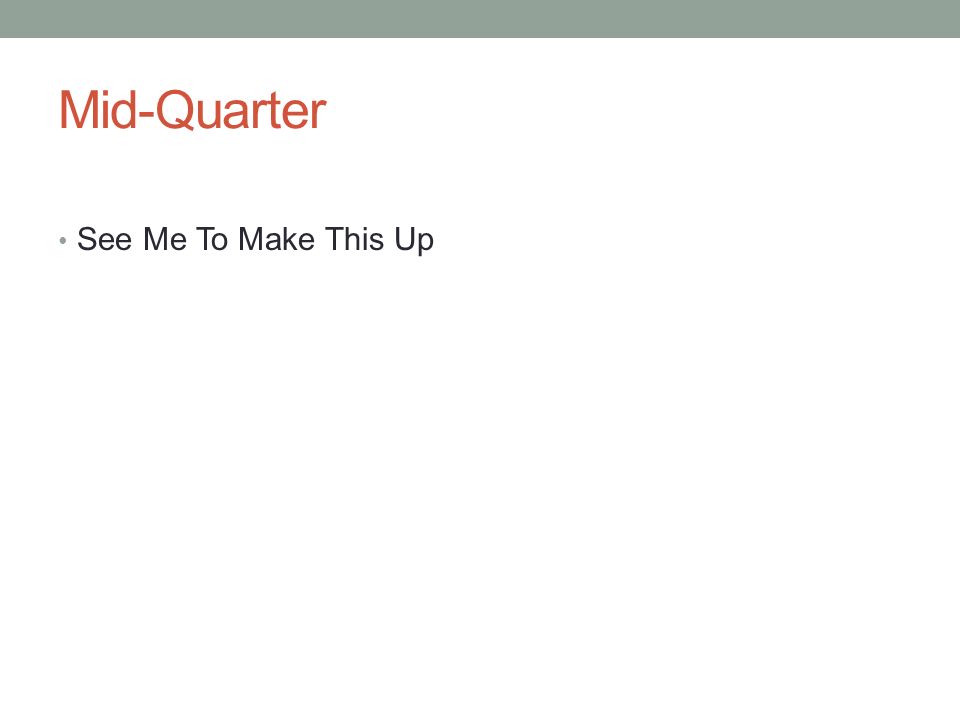 Mid-Quarter

• See Me To Make This Up